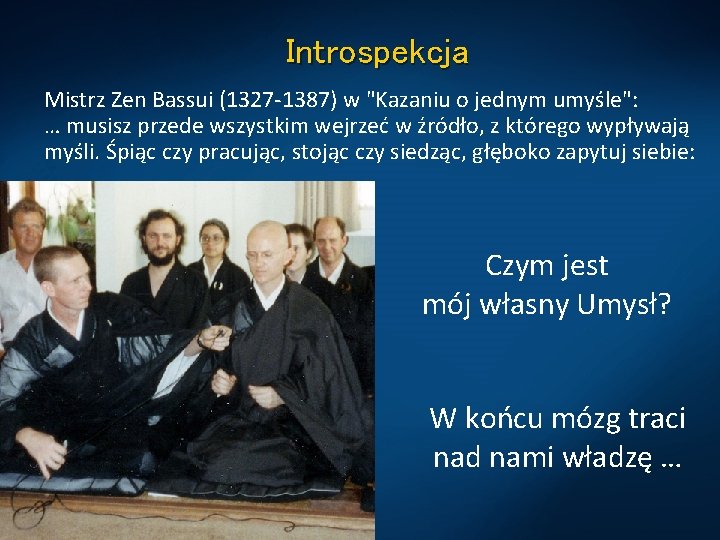 Introspekcja

Mistrz Zen Bassui (1327-1387) w "Kazaniu o jednym umyśle": … musisz przede wszystkim wejrzeć w źródło, z którego wypływają myśli. Śpiąc czy pracując, stojąc czy siedząc, głęboko zapytuj siebie:

Czym jest mój własny Umysł?

W końcu mózg traci nad nami władzę …